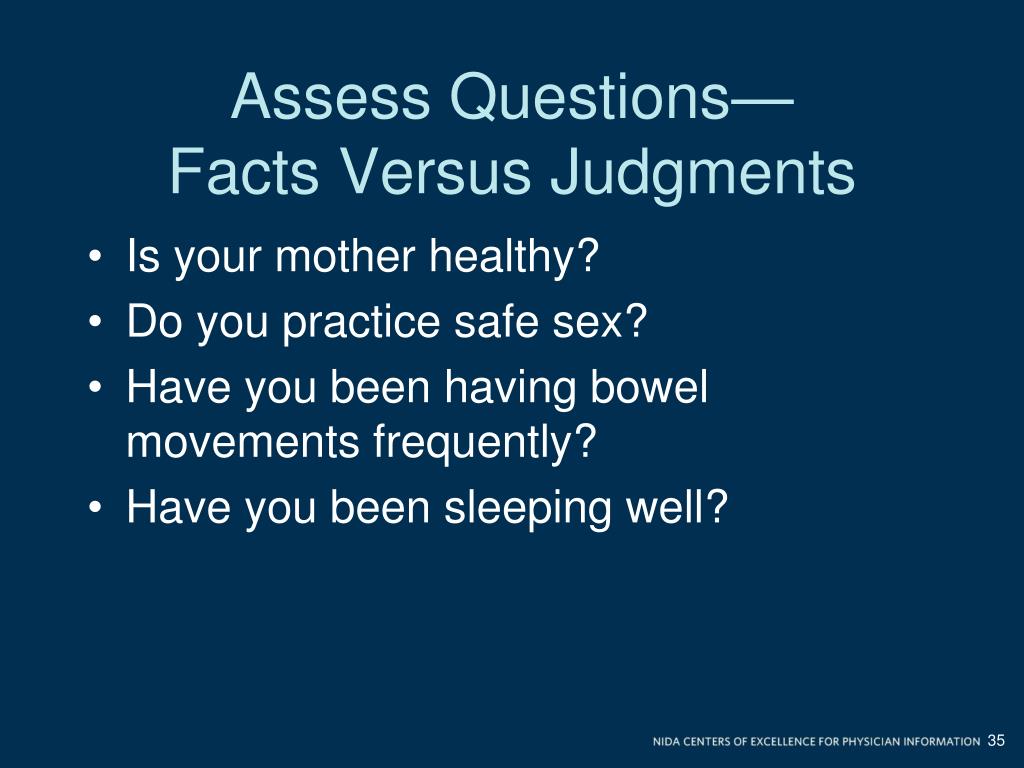 Assess Questions—
Facts Versus Judgments

• Is your mother healthy?
• Do you practice safe sex?
• Have you been having bowel movements frequently?
• Have you been sleeping well?

NIDA CENTERS OF EXCELLENCE FOR PHYSICIAN INFORMATION 35